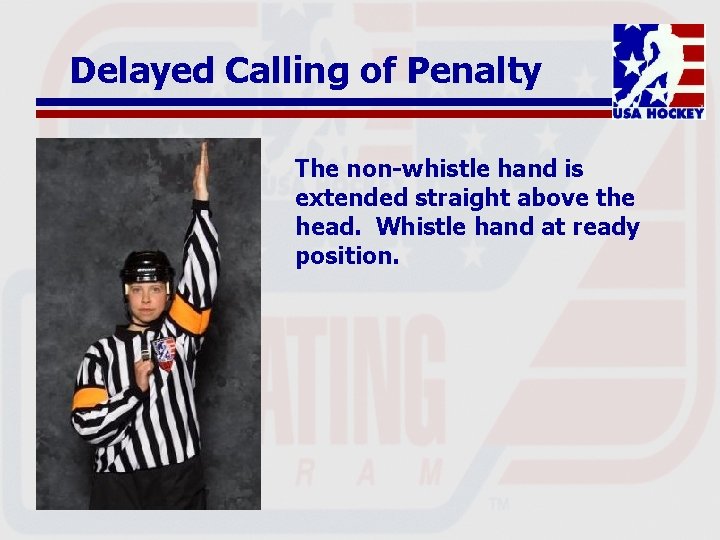 Delayed Calling of Penalty

USA HOCKEY

The non-whistle hand is extended straight above the head. Whistle hand at ready position.